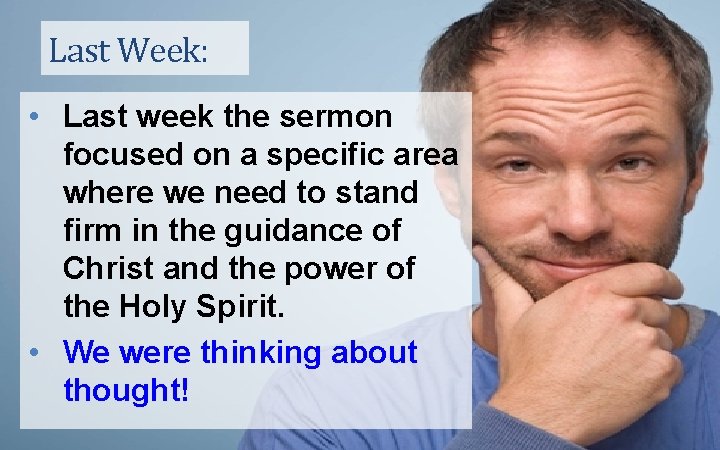 Last Week:

• Last week the sermon focused on a specific area where we need to stand firm in the guidance of Christ and the power of the Holy Spirit.

• We were thinking about thought!